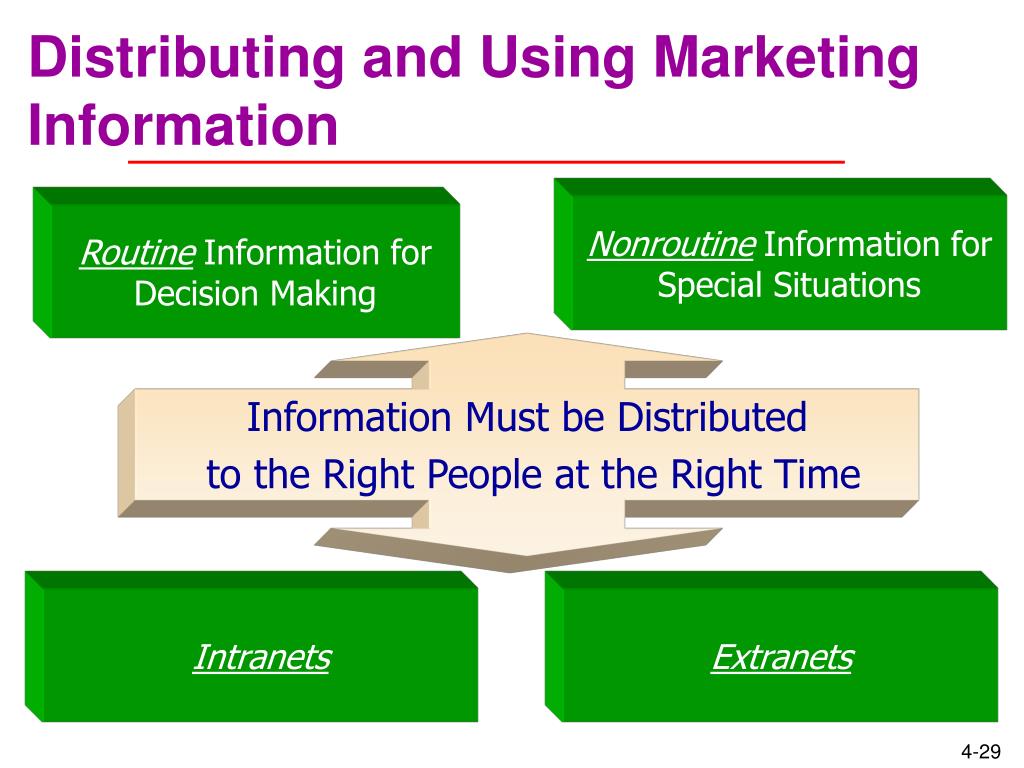 Distributing and Using Marketing Information

Routine Information for Decision Making

Nonroutine Information for Special Situations

Information Must be Distributed to the Right People at the Right Time

Intranets

Extranets

4-29